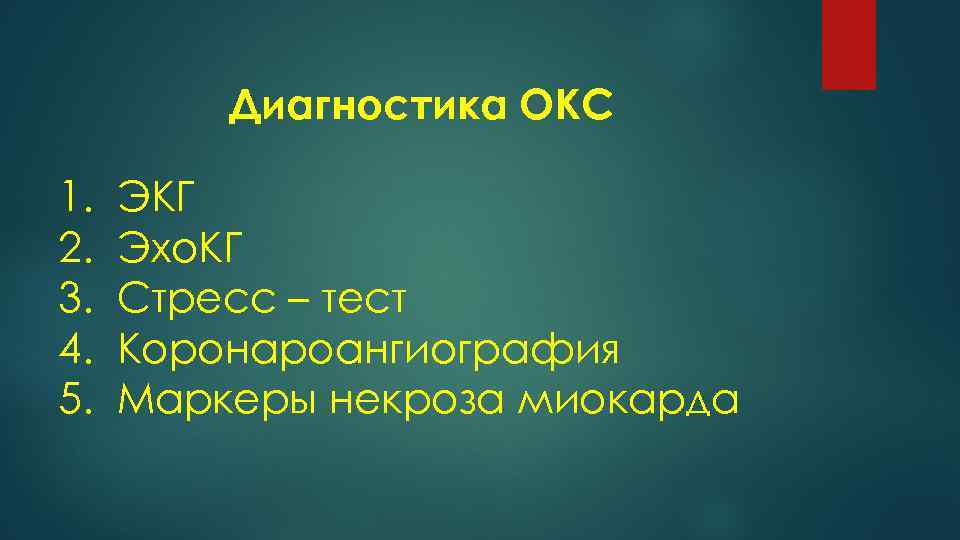 Диагностика ОКС

1. ЭКГ
2. ЭхоКГ
3. Стресс – тест
4. Коронароангиография
5. Маркеры некроза миокарда